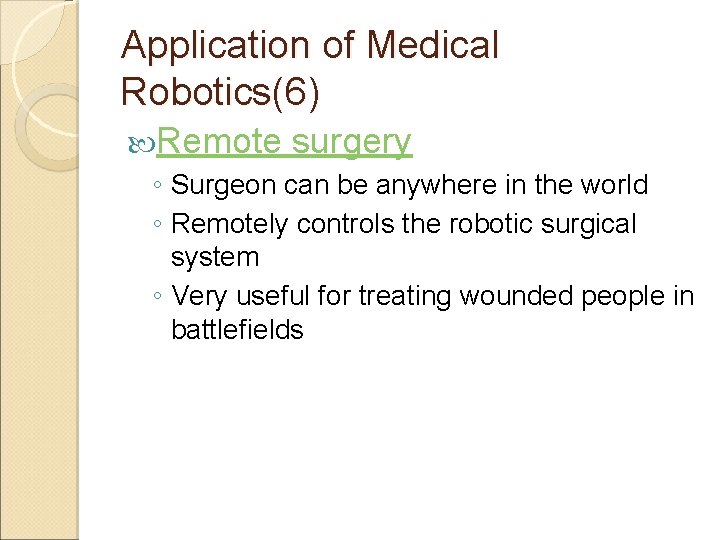 Application of Medical Robotics(6)

Remote surgery

◦ Surgeon can be anywhere in the world
◦ Remotely controls the robotic surgical system
◦ Very useful for treating wounded people in battlefields